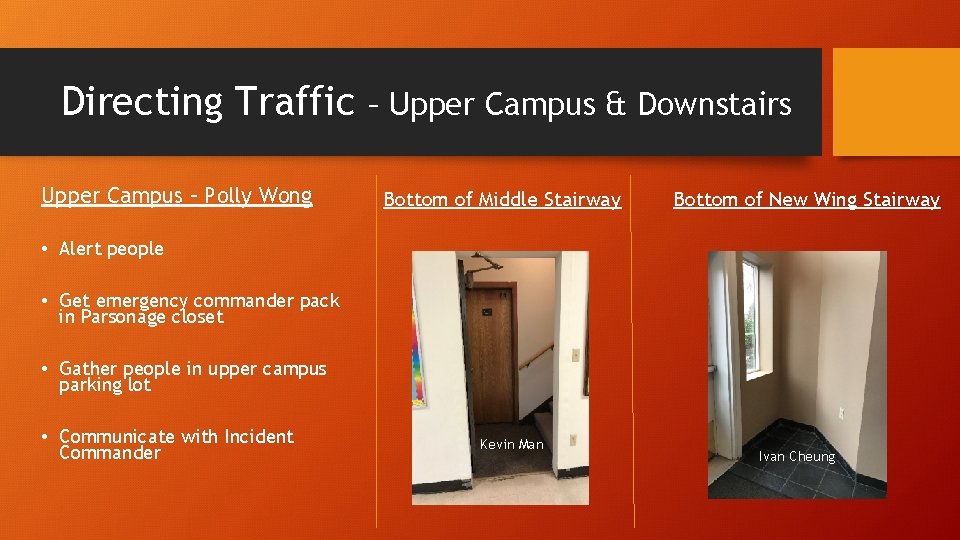 Directing Traffic – Upper Campus & Downstairs

Upper Campus – Polly Wong

• Alert people

• Get emergency commander pack in Parsonage closet

• Gather people in upper campus parking lot

• Communicate with Incident Commander

Bottom of Middle Stairway

Kevin Man

Bottom of New Wing Stairway

Ivan Cheung